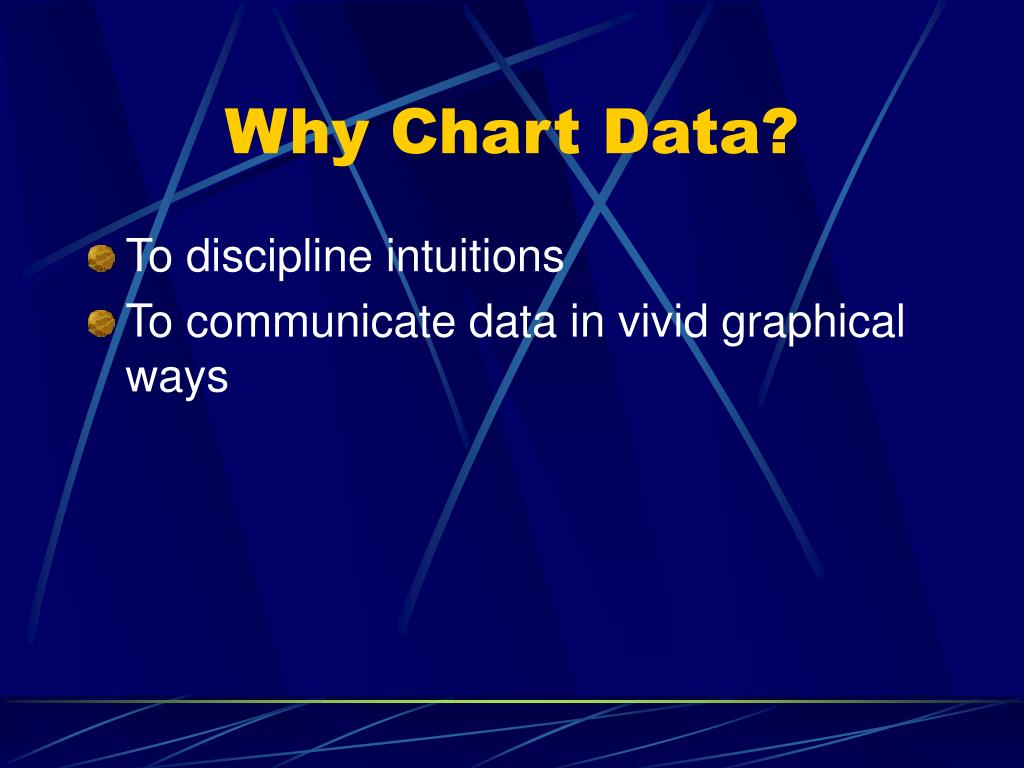 Why Chart Data?

To discipline intuitions

To communicate data in vivid graphical ways